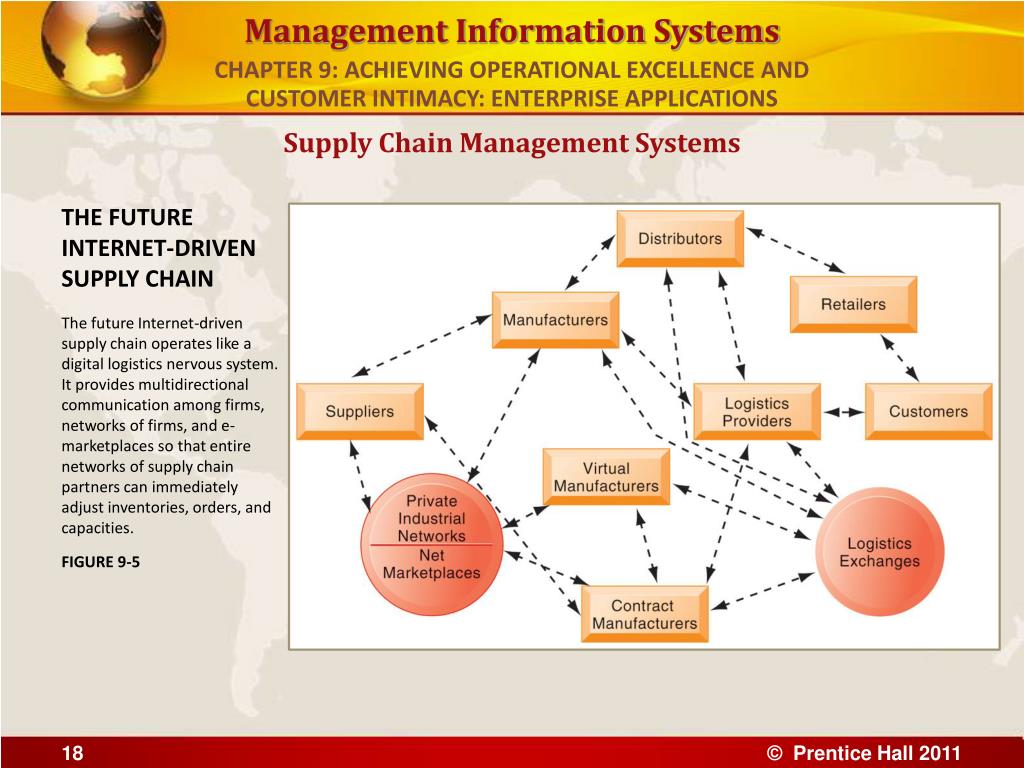 Management Information Systems
CHAPTER 9: ACHIEVING OPERATIONAL EXCELLENCE AND CUSTOMER INTIMACY: ENTERPRISE APPLICATIONS

Supply Chain Management Systems

THE FUTURE INTERNET-DRIVEN SUPPLY CHAIN

The future Internet-driven supply chain operates like a digital logistics nervous system. It provides multidirectional communication among firms, networks of firms, and e-marketplaces so that entire networks of supply chain partners can immediately adjust inventories, orders, and capacities.

FIGURE 9-5

Distributors
Retailers
Manufacturers
Suppliers
Logistics Providers
Customers
Virtual Manufacturers
Private Industrial Networks
Net Marketplaces
Logistics Exchanges
Contract Manufacturers

18

© Prentice Hall 2011